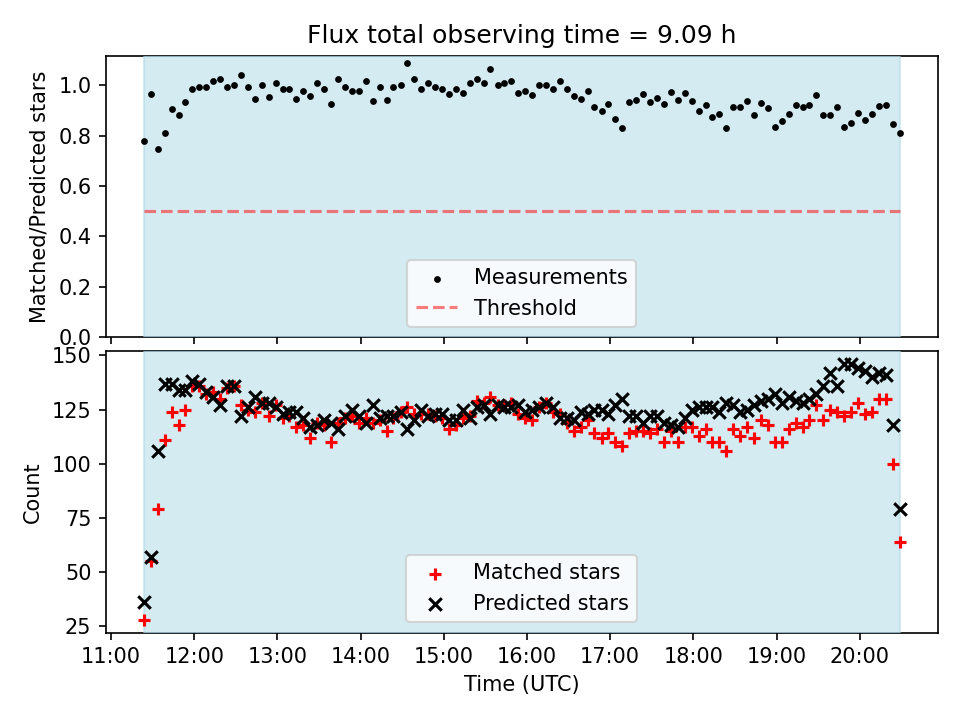 Flux total observing time = 9.09 h

Matched/Predicted stars

1.0
0.8
0.6
0.4
0.2
0.0

Measurements
Threshold

Count

150
125
100
75
50
25

Matched stars
Predicted stars

11:00 12:00 13:00 14:00 15:00 16:00 17:00 18:00 19:00 20:00

Time (UTC)